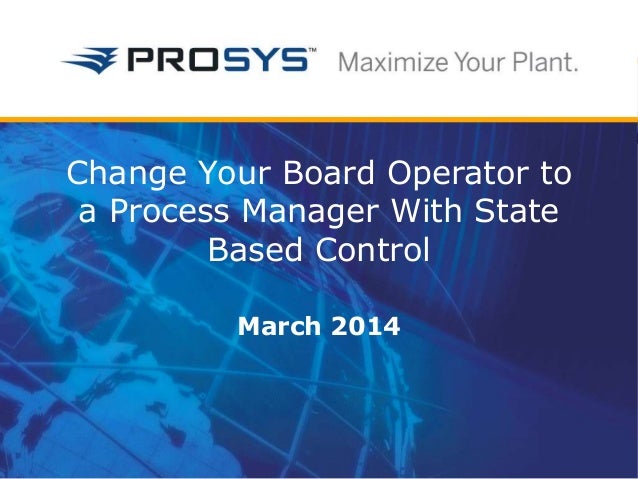 PROSYS™ Maximize Your Plant.

Change Your Board Operator to a Process Manager With State Based Control

March 2014